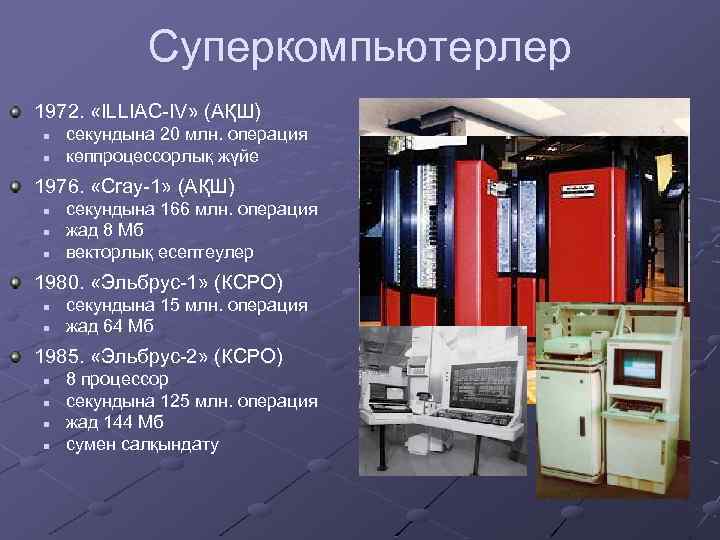 Суперкомпьютерлер

1972. «ILLIAC-IV» (АҚШ)
- секундына 20 млн. операция
- көппроцессорлық жүйе

1976. «Cray-1» (АҚШ)
- секундына 166 млн. операция
- жад 8 Мб
- векторлық есептеулер

1980. «Эльбрус-1» (КСРО)
- секундына 15 млн. операция
- жад 64 Мб

1985. «Эльбрус-2» (КСРО)
- 8 процессор
- секундына 125 млн. операция
- жад 144 Мб
- сумен салқындату